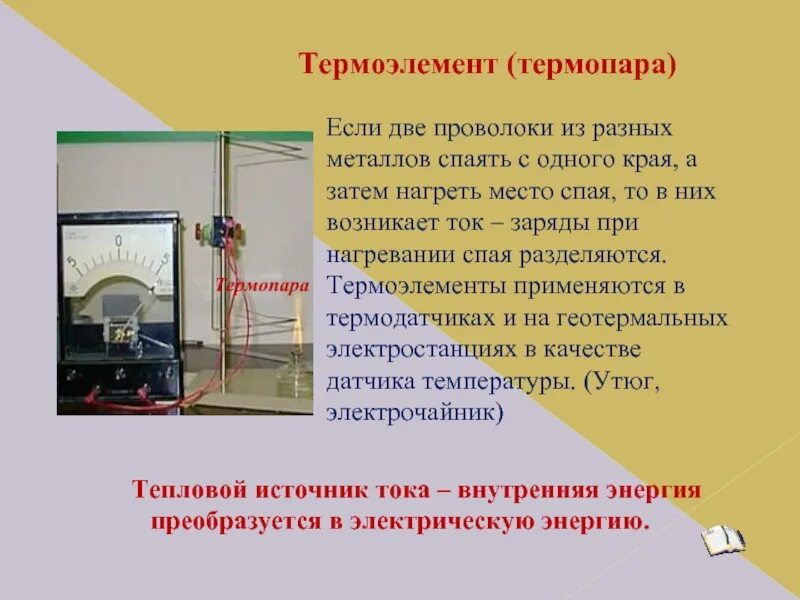 Термоэлемент (термопара)

5 0 5

Термопара

Если две проволоки из разных металлов спаять с одного края, а затем нагреть место спая, то в них возникает ток – заряды при нагревании спая разделяются. Термоэлементы применяются в термодатчиках и на геотермальных электростанциях в качестве датчика температуры. (Утюг, электрочайник)

Тепловой источник тока – внутренняя энергия преобразуется в электрическую энергию.